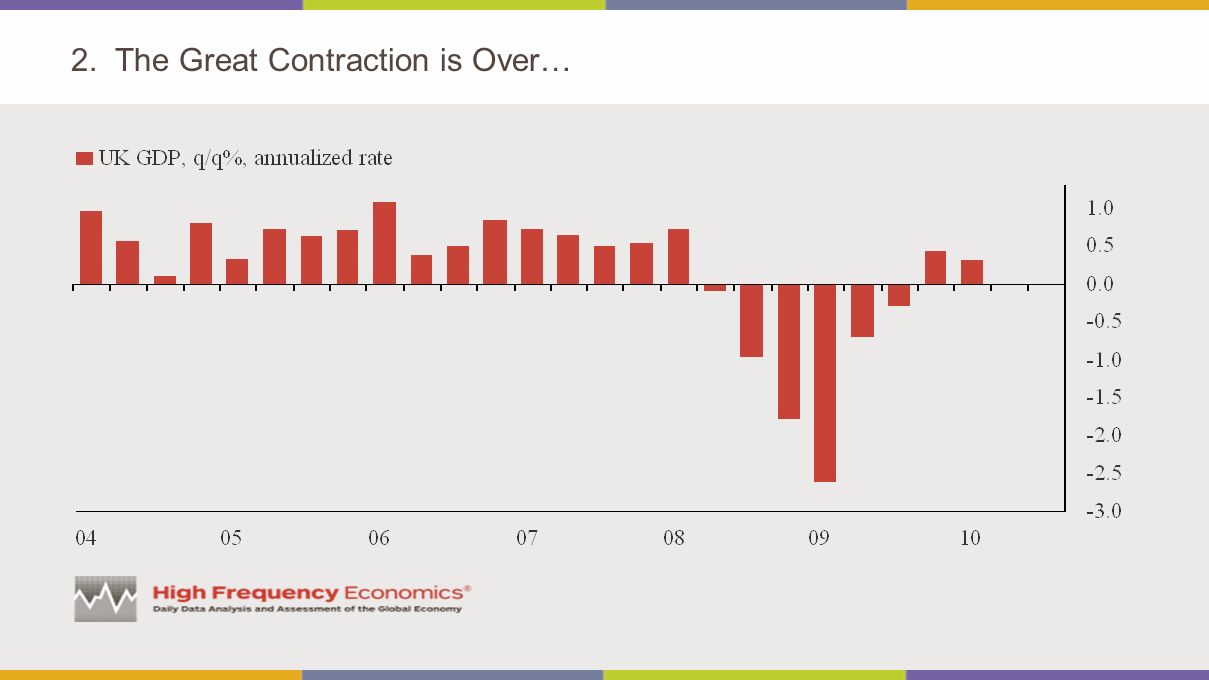 2. The Great Contraction is Over…

UK GDP, q/q%, annualized rate

1.0
0.5
0.0
-0.5
-1.0
-1.5
-2.0
-2.5
-3.0

04 05 06 07 08 09 10

High Frequency Economics®
Daily Data Analysis and Assessment of the Global Economy